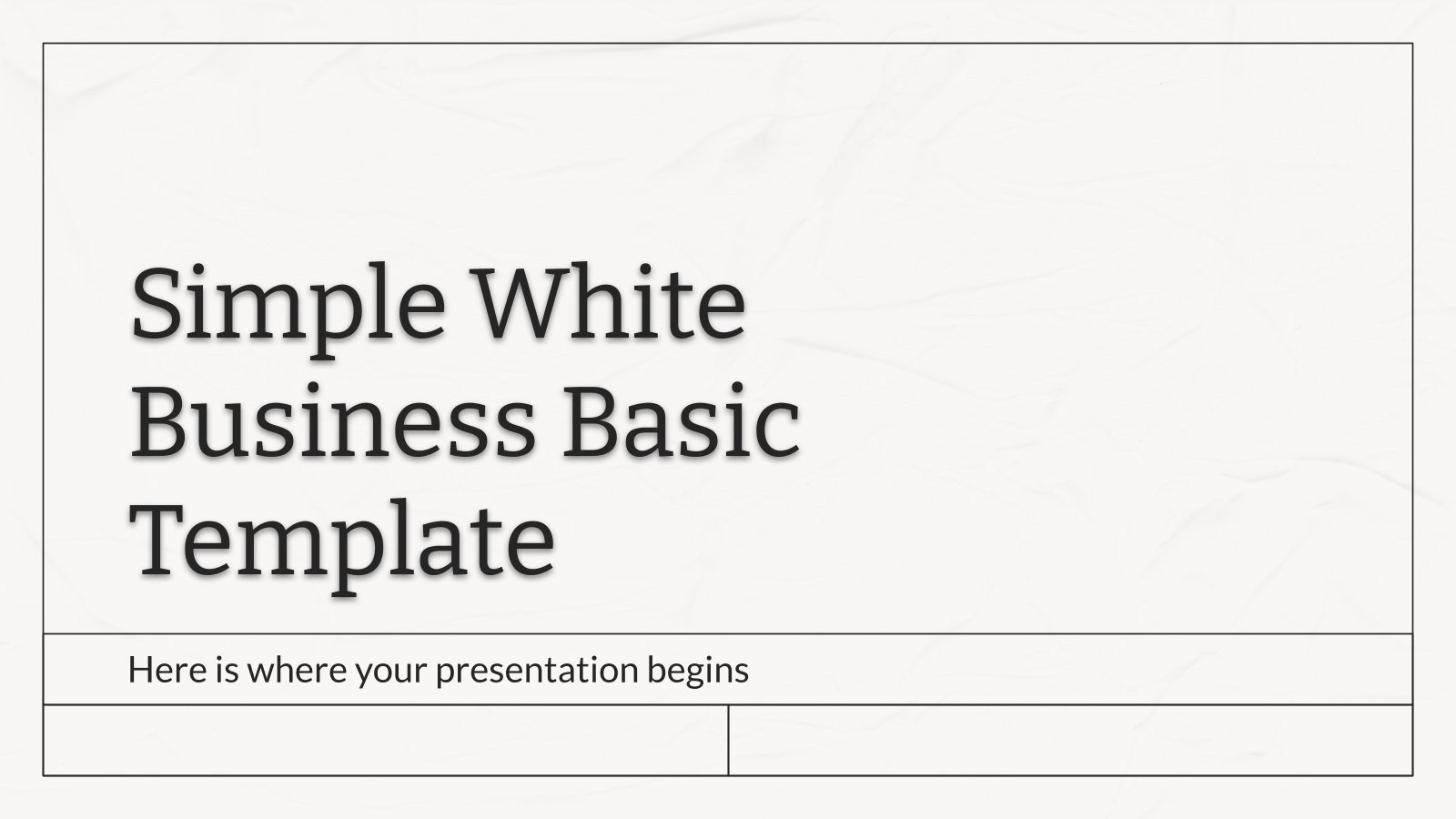 Simple White Business Basic Template

Here is where your presentation begins